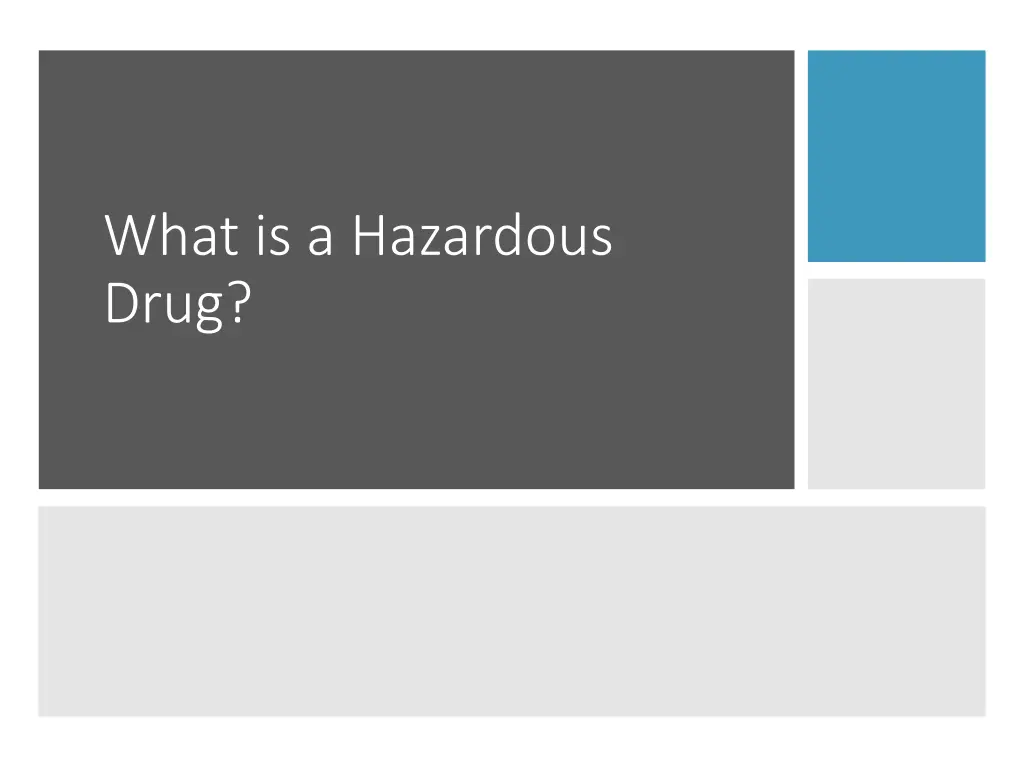 What is a Hazardous Drug?